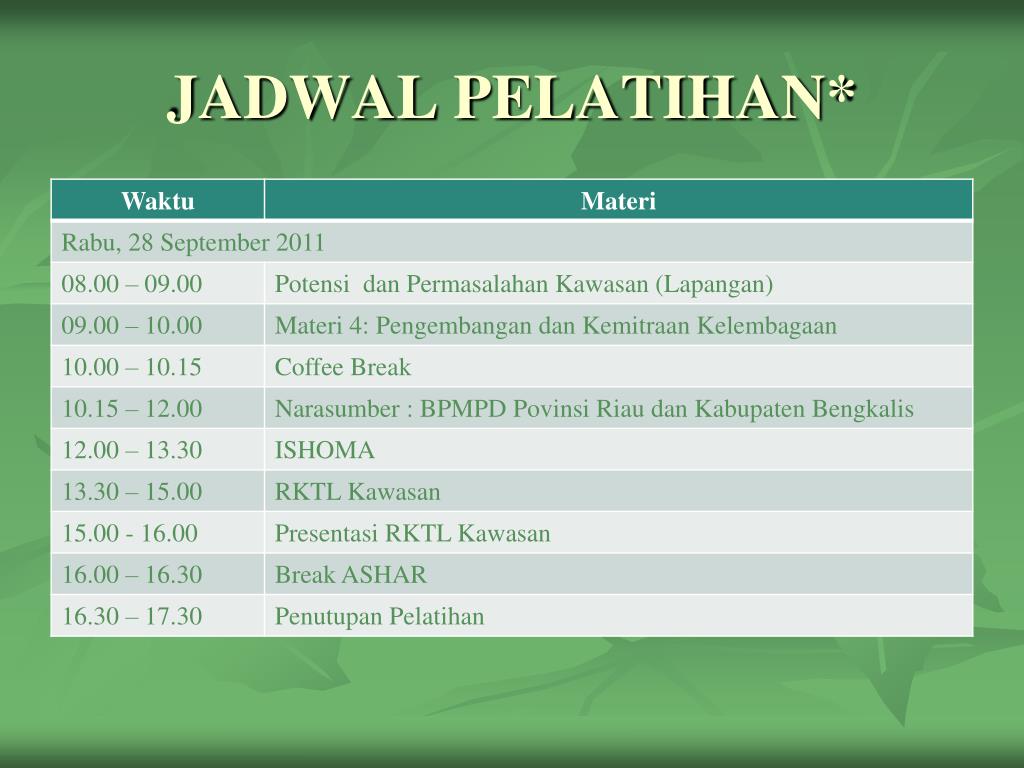 JADWAL PELATIHAN*

| Waktu | Materi |
|---|---|
| Rabu, 28 September 2011 | |
| 08.00 – 09.00 | Potensi  dan Permasalahan Kawasan (Lapangan) |
| 09.00 – 10.00 | Materi 4: Pengembangan dan Kemitraan Kelembagaan |
| 10.00 – 10.15 | Coffee Break |
| 10.15 – 12.00 | Narasumber : BPMPD Povinsi Riau dan Kabupaten Bengkalis |
| 12.00 – 13.30 | ISHOMA |
| 13.30 – 15.00 | RKTL Kawasan |
| 15.00 - 16.00 | Presentasi RKTL Kawasan |
| 16.00 – 16.30 | Break ASHAR |
| 16.30 – 17.30 | Penutupan Pelatihan |